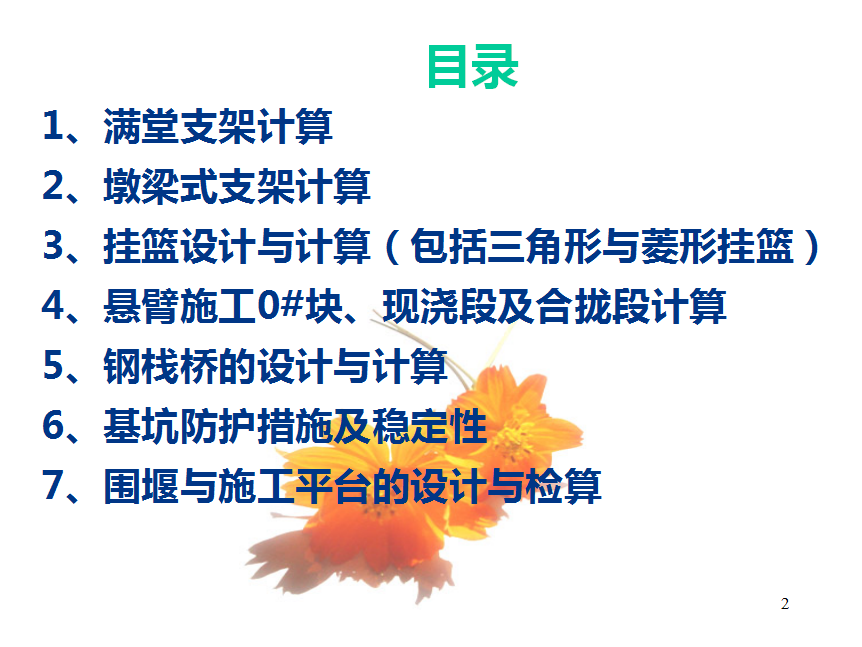 目录

1、满堂支架计算

2、墩梁式支架计算

3、挂篮设计与计算（包括三角形与菱形挂篮）

4、悬臂施工0#块、现浇段及合拢段计算

5、钢栈桥的设计与计算

6、基坑防护措施及稳定性

7、围堰与施工平台的设计与检算

2